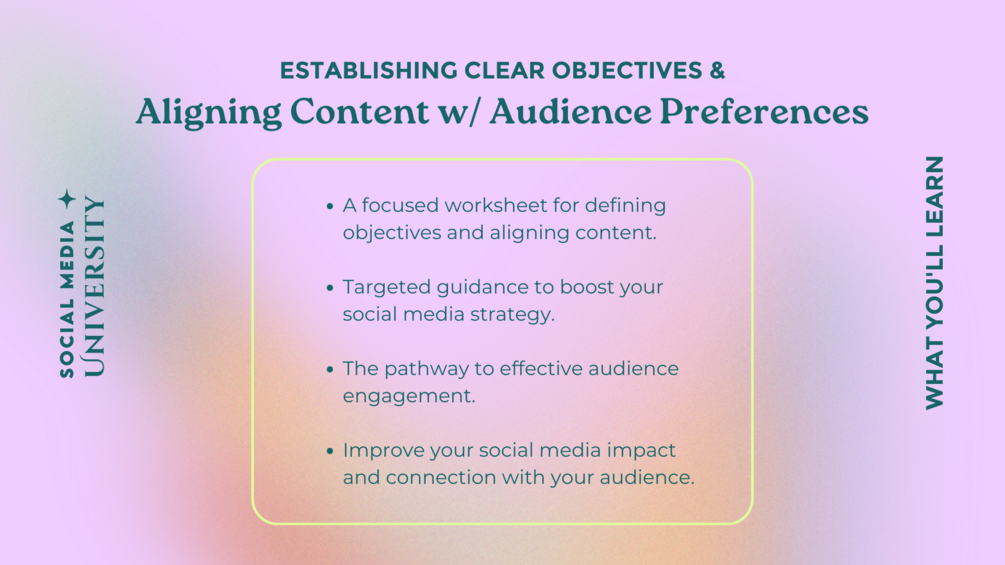 ESTABLISHING CLEAR OBJECTIVES &
Aligning Content w/ Audience Preferences

SOCIAL MEDIA UNIVERSITY

- A focused worksheet for defining objectives and aligning content.
- Targeted guidance to boost your social media strategy.
- The pathway to effective audience engagement.
- Improve your social media impact and connection with your audience.

WHAT YOU'LL LEARN